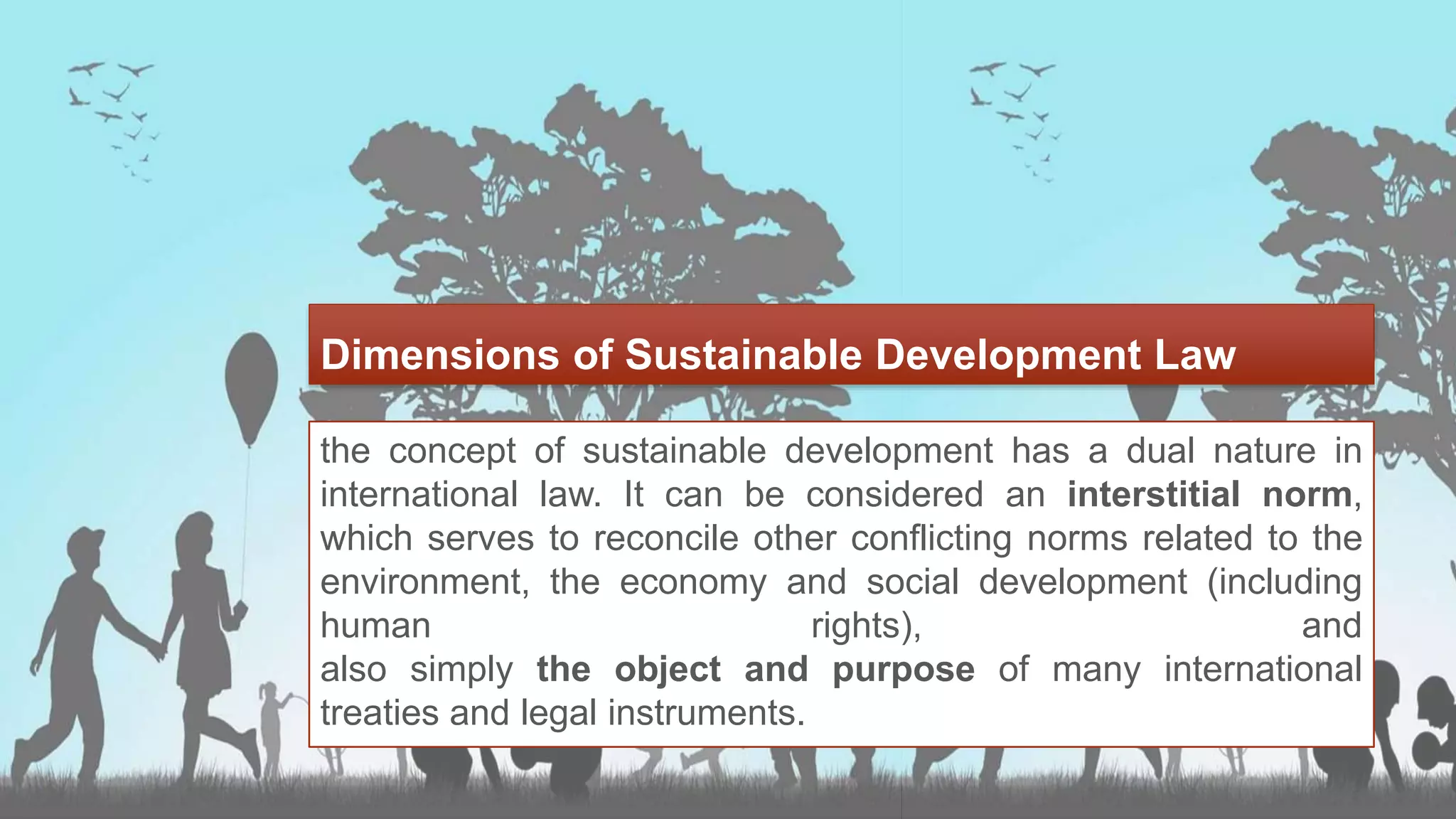 Dimensions of Sustainable Development Law

the concept of sustainable development has a dual nature in international law. It can be considered an interstitial norm, which serves to reconcile other conflicting norms related to the environment, the economy and social development (including human rights), and
also simply the object and purpose of many international treaties and legal instruments.